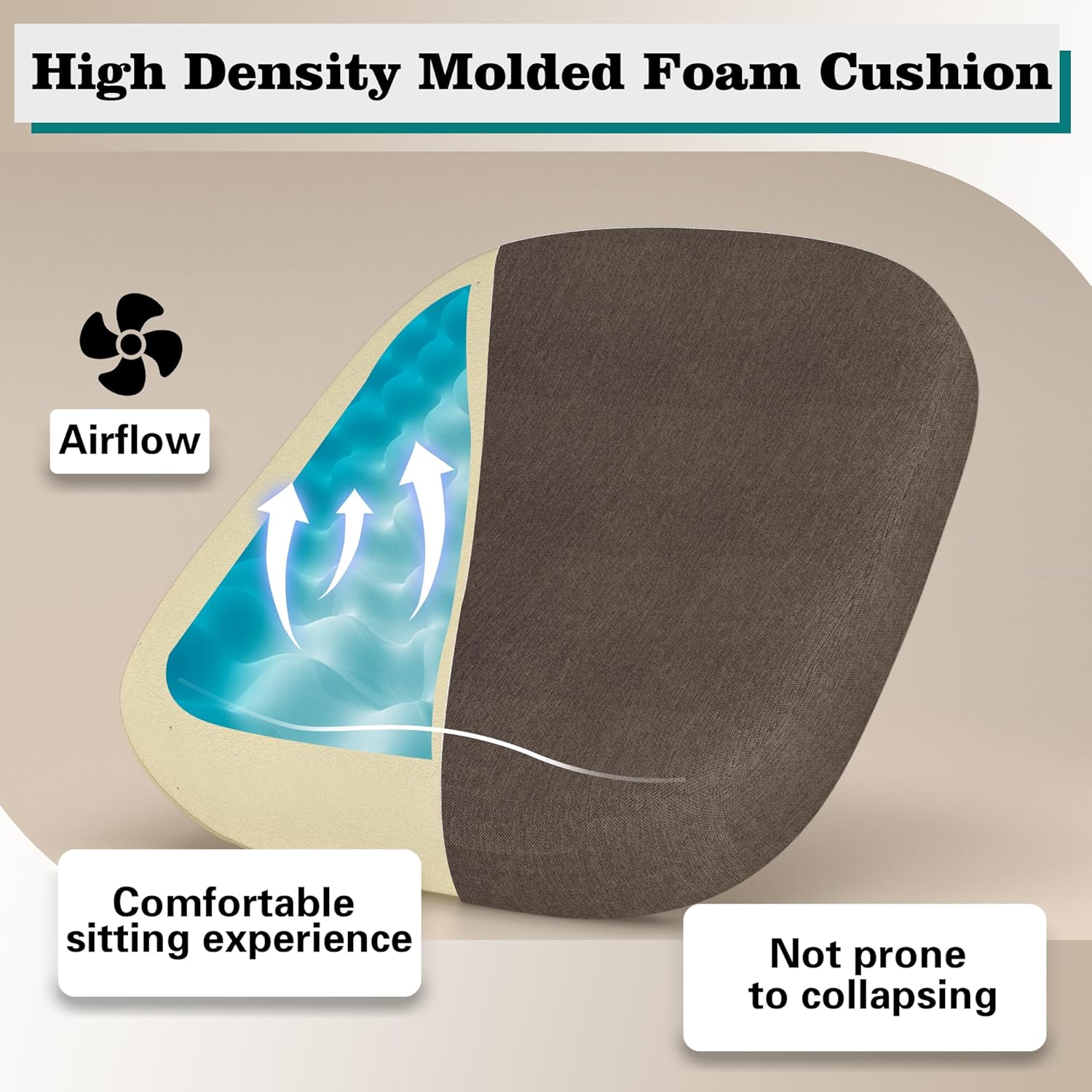 High Density Molded Foam Cushion

Airflow

Comfortable sitting experience

Not prone to collapsing